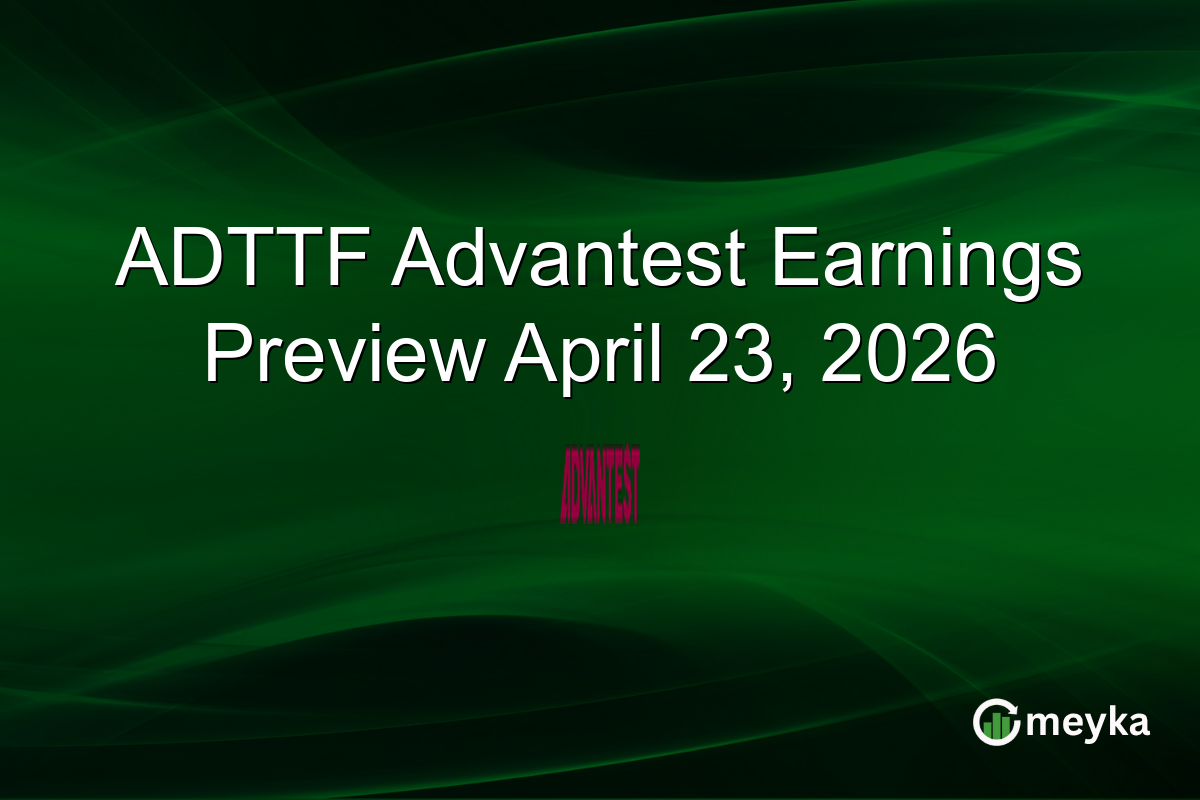 ADTTF Advantest Earnings Preview April 23, 2026

ADVANTEST

meyka